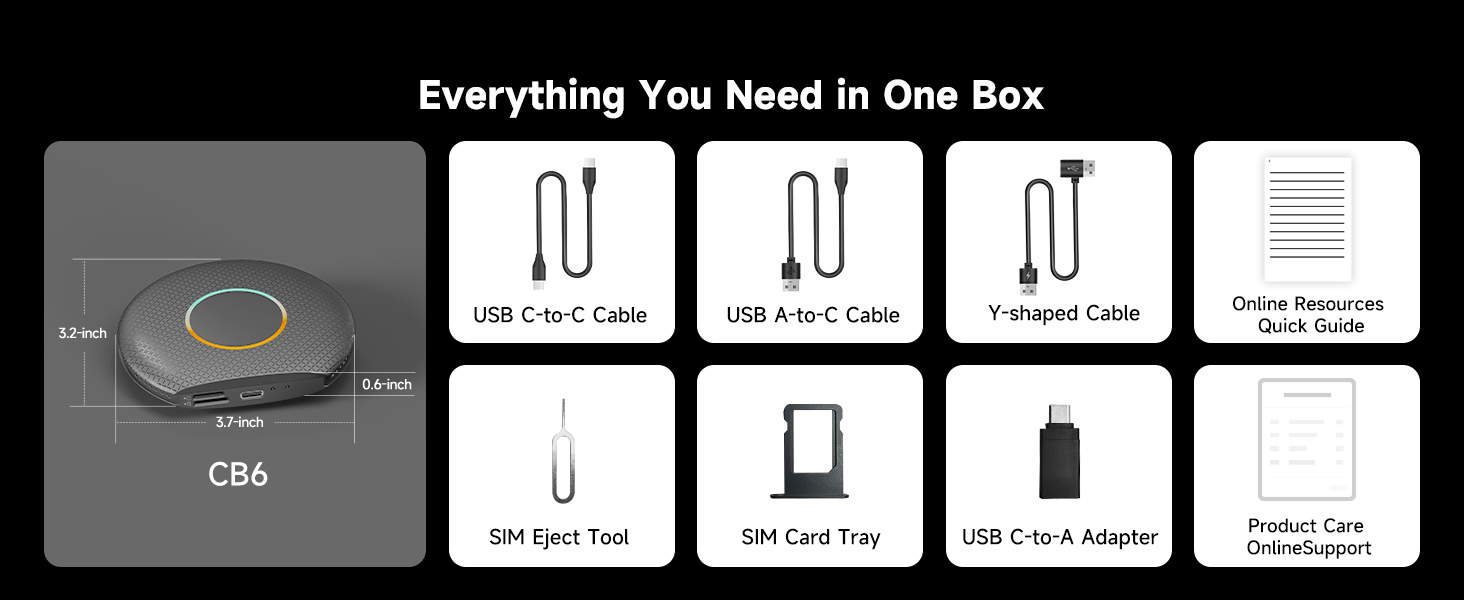 Everything You Need in One Box

3.2-inch
0.6-inch
3.7-inch
CB6

USB C-to-C Cable

USB A-to-C Cable

Y-shaped Cable

Online Resources
Quick Guide

SIM Eject Tool

SIM Card Tray

USB C-to-A Adapter

Product Care
OnlineSupport